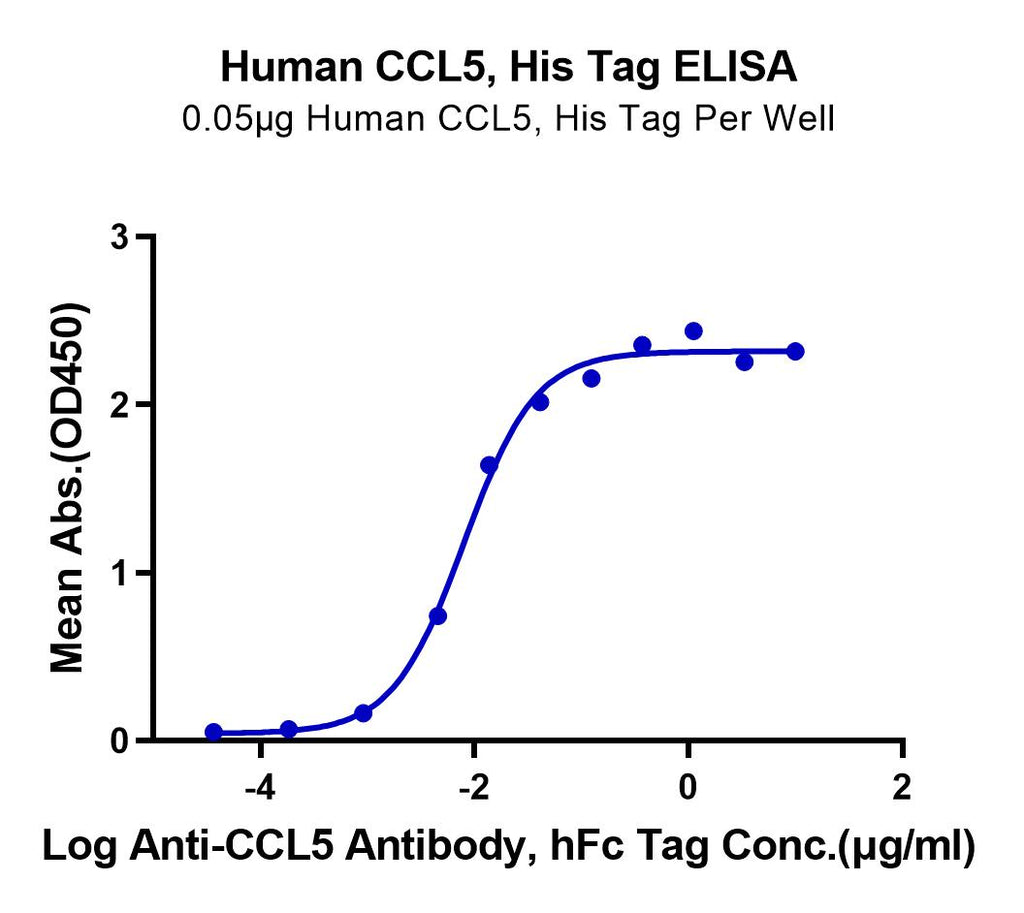 Human CCL5, His Tag ELISA
0.05μg Human CCL5, His Tag Per Well

Mean Abs.(OD450)

3
2
1
0

-4
-2
0
2

Log Anti-CCL5 Antibody, hFc Tag Conc.(μg/ml)